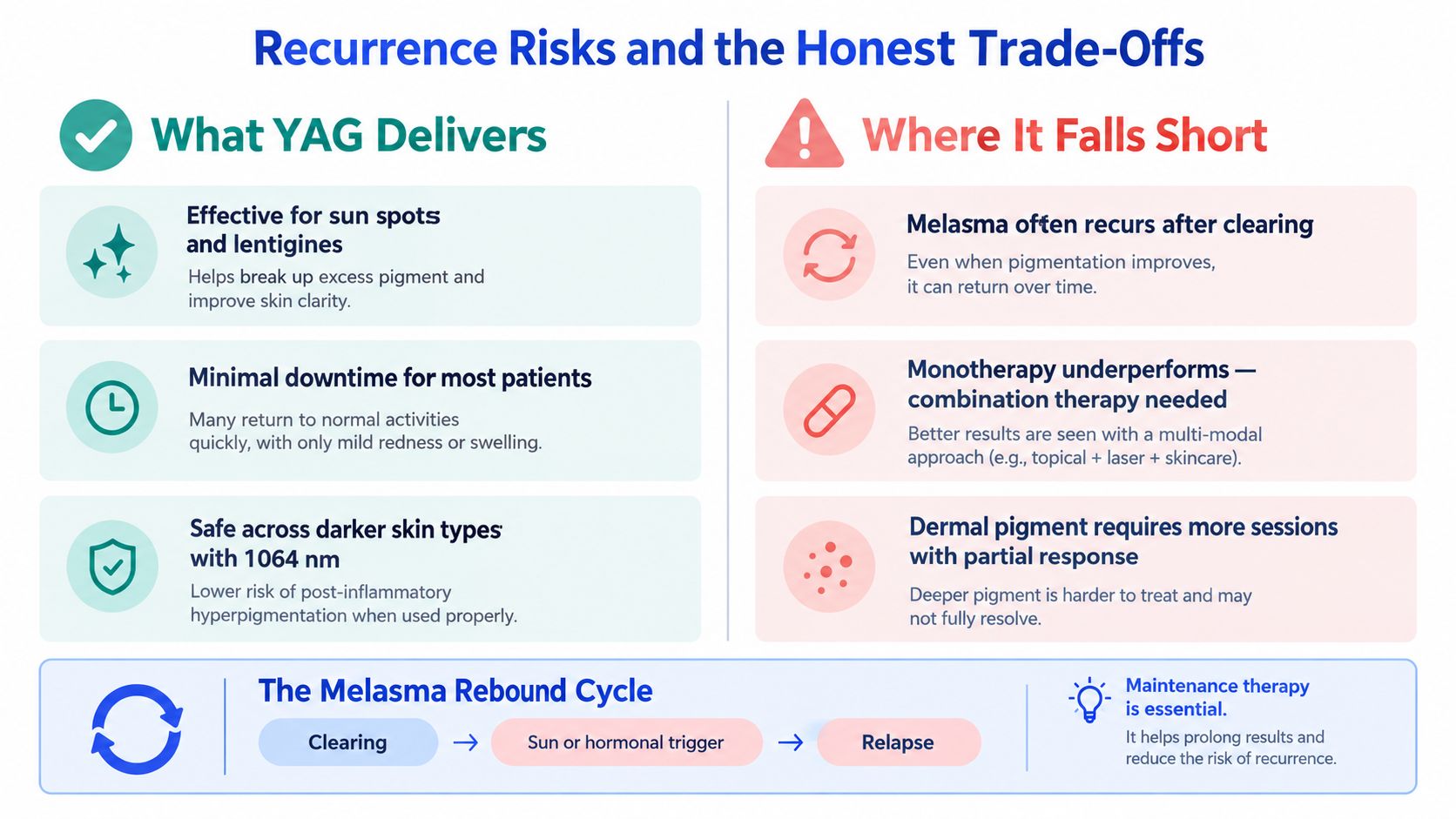 Recurrence Risks and the Honest Trade-Offs

What YAG Delivers

Effective for sun spots and lentigines

Helps break up excess pigment and improve skin clarity.

Minimal downtime for most patients

Many return to normal activities quickly, with only mild redness or swelling.

Safe across darker skin types with 1064 nm

Lower risk of post-inflammatory hyperpigmentation when used properly.

Where It Falls Short

Melasma often recurs after clearing

Even when pigmentation improves, it can return over time.

Monotherapy underperforms — combination therapy needed

Better results are seen with a multi-modal approach (e.g., topical + laser + skincare).

Dermal pigment requires more sessions with partial response

Deeper pigment is harder to treat and may not fully resolve.

The Melasma Rebound Cycle

Clearing → Sun or hormonal trigger → Relapse

Maintenance therapy is essential.

It helps prolong results and reduce the risk of recurrence.